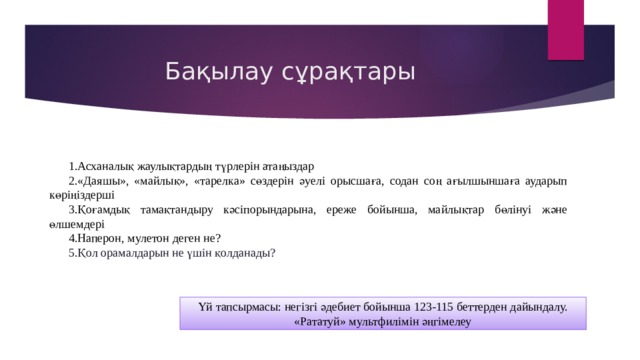 Бақылау сұрақтары

1.Асханалық жаулықтардың түрлерін атаңыздар

2.«Даяшы», «майлық», «тарелка» сөздерін әуелі орысшаға, содан соң ағылшыншаға аударып көріңіздерші

3.Қоғамдық тамақтандыру кәсіпорындарына, ереже бойынша, майлықтар бөлінуі және өлшемдері

4.Наперон, мулетон деген не?

5.Қол орамалдарын не үшін қолданады?

Үй тапсырмасы: негізгі әдебиет бойынша 123-115 беттерден дайындалу. «Рататуй» мультфилімін әңгімелеу